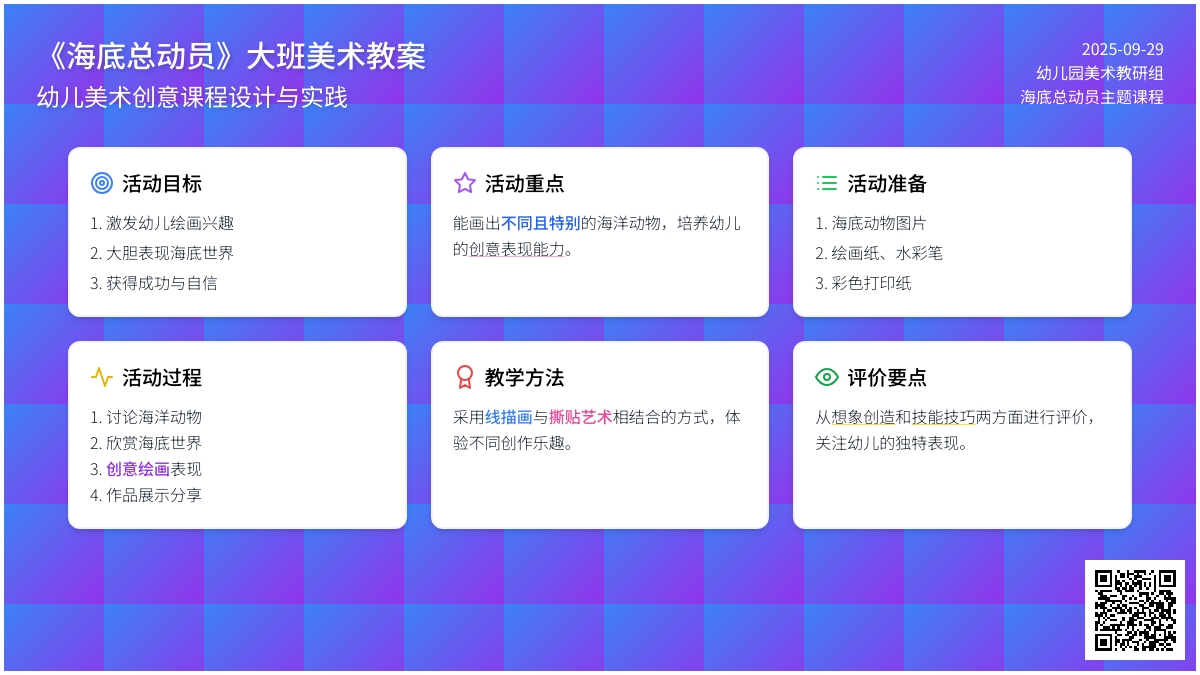 《海底总动员》大班美术教案
幼儿美术创意课程设计与实践

2025-09-29
幼儿园美术教研组
海底总动员主题课程

活动目标
1. 激发幼儿绘画兴趣
2. 大胆表现海底世界
3. 获得成功与自信

活动重点
能画出不同且特别的海洋动物，培养幼儿的创意表现能力。

活动准备
1. 海底动物图片
2. 绘画纸、水彩笔
3. 彩色打印纸

活动过程
1. 讨论海洋动物
2. 欣赏海底世界
3. 创意绘画表现
4. 作品展示分享

教学方法
采用线描画与撕贴艺术相结合的方式，体验不同创作乐趣。

评价要点
从想象创造和技能技巧两方面进行评价，关注幼儿的独特表现。